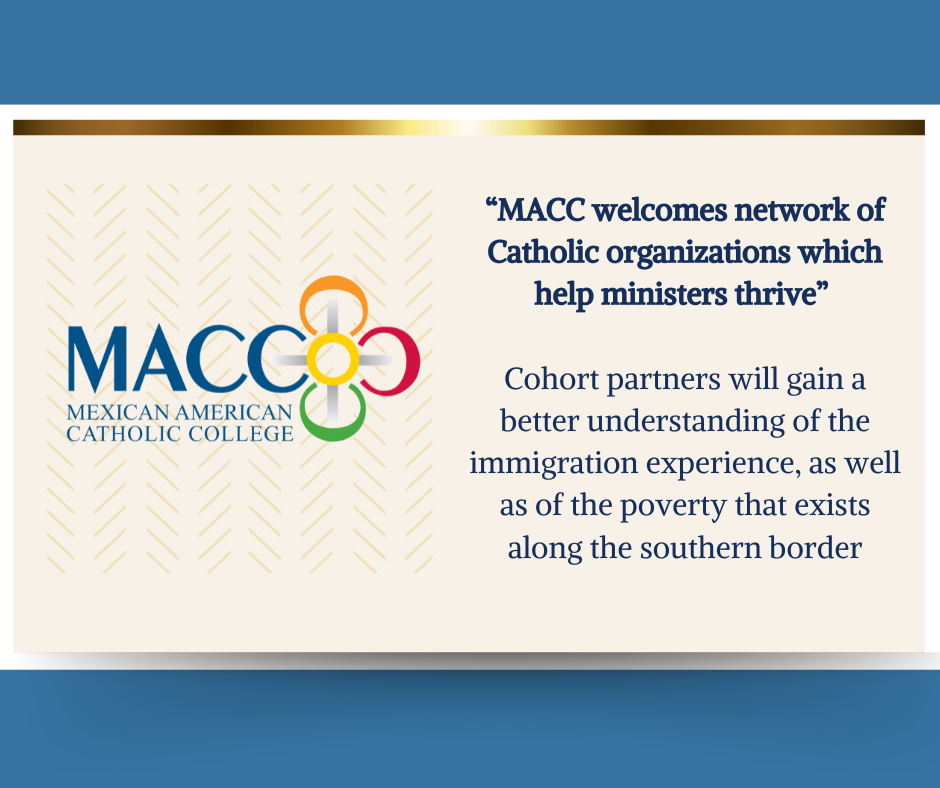 MACC
MEXICAN AMERICAN CATHOLIC COLLEGE

“MACC welcomes network of Catholic organizations which help ministers thrive”

Cohort partners will gain a better understanding of the immigration experience, as well as of the poverty that exists along the southern border